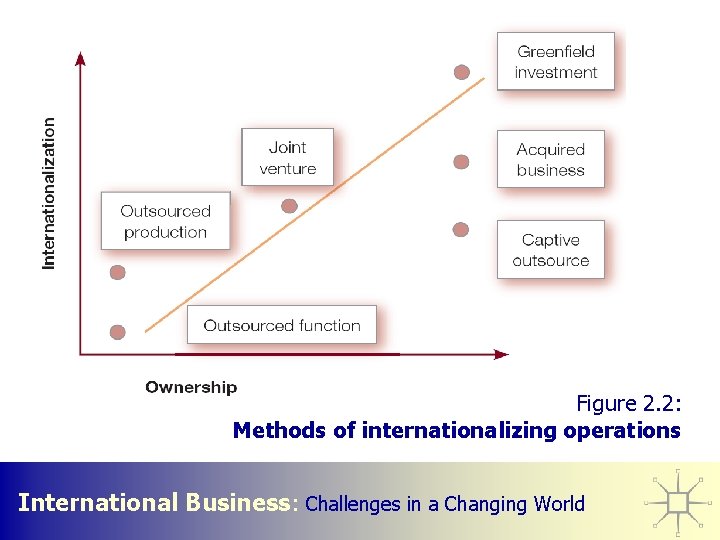 Internationalization

Greenfield investment

Joint venture

Acquired business

Outsourced production

Captive outsource

Outsourced function

Ownership

Figure 2.2:
Methods of internationalizing operations

International Business: Challenges in a Changing World